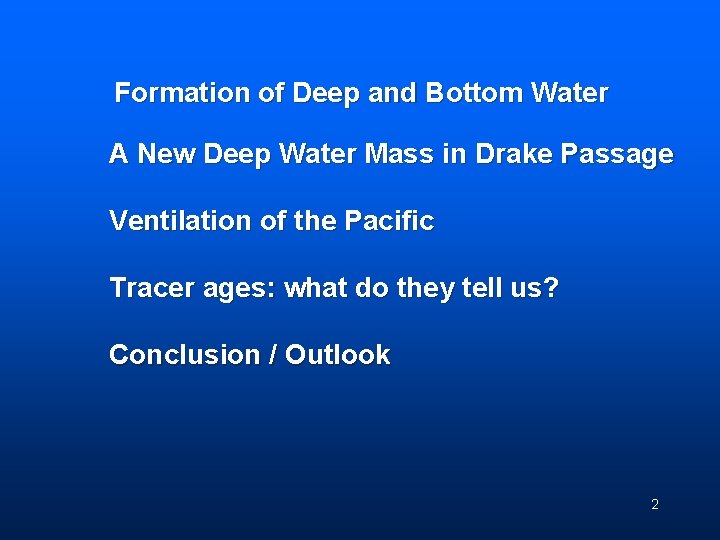 Formation of Deep and Bottom Water

A New Deep Water Mass in Drake Passage

Ventilation of the Pacific

Tracer ages: what do they tell us?

Conclusion / Outlook

2